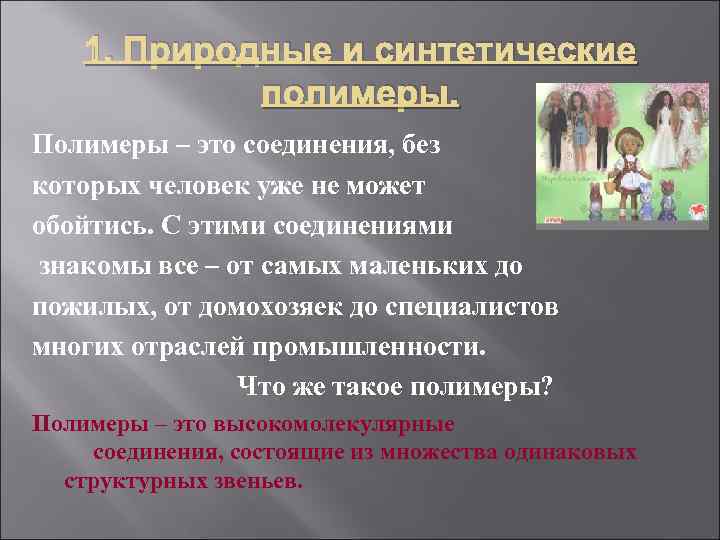 1. Природные и синтетические полимеры.

Полимеры – это соединения, без которых человек уже не может обойтись. С этими соединениями знакомы все – от самых маленьких до пожилых, от домохозяек до специалистов многих отраслей промышленности.

Что же такое полимеры?

Полимеры – это высокомолекулярные соединения, состоящие из множества одинаковых структурных звеньев.